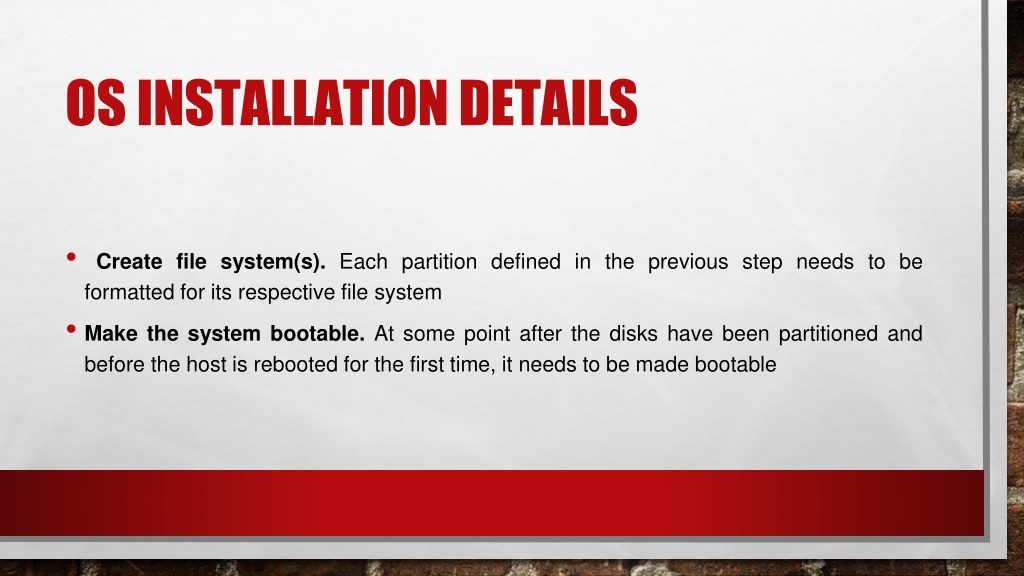 OS INSTALLATION DETAILS

• Create file system(s). Each partition defined in the previous step needs to be formatted for its respective file system

• Make the system bootable. At some point after the disks have been partitioned and before the host is rebooted for the first time, it needs to be made bootable